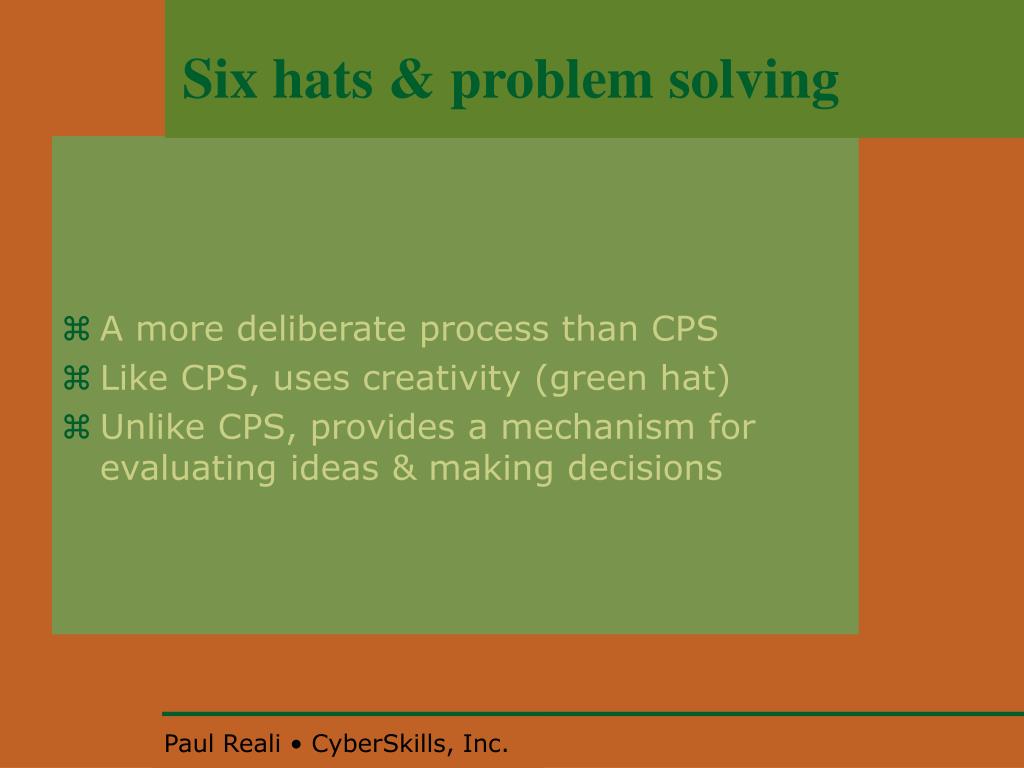 Six hats & problem solving

⌘ A more deliberate process than CPS
⌘ Like CPS, uses creativity (green hat)
⌘ Unlike CPS, provides a mechanism for evaluating ideas & making decisions

Paul Reali • CyberSkills, Inc.